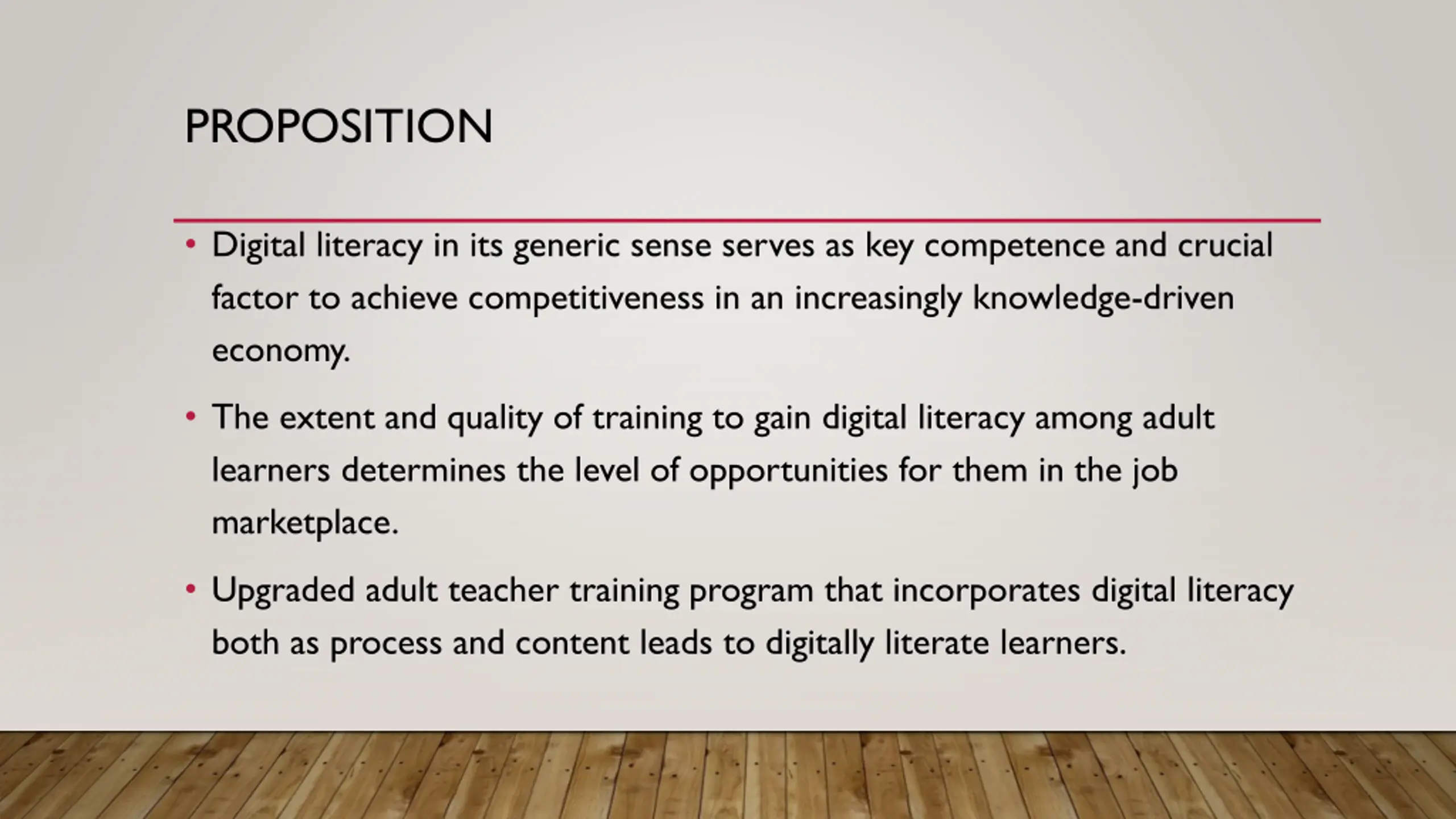 PROPOSITION

• Digital literacy in its generic sense serves as key competence and crucial factor to achieve competitiveness in an increasingly knowledge-driven economy.

• The extent and quality of training to gain digital literacy among adult learners determines the level of opportunities for them in the job marketplace.

• Upgraded adult teacher training program that incorporates digital literacy both as process and content leads to digitally literate learners.